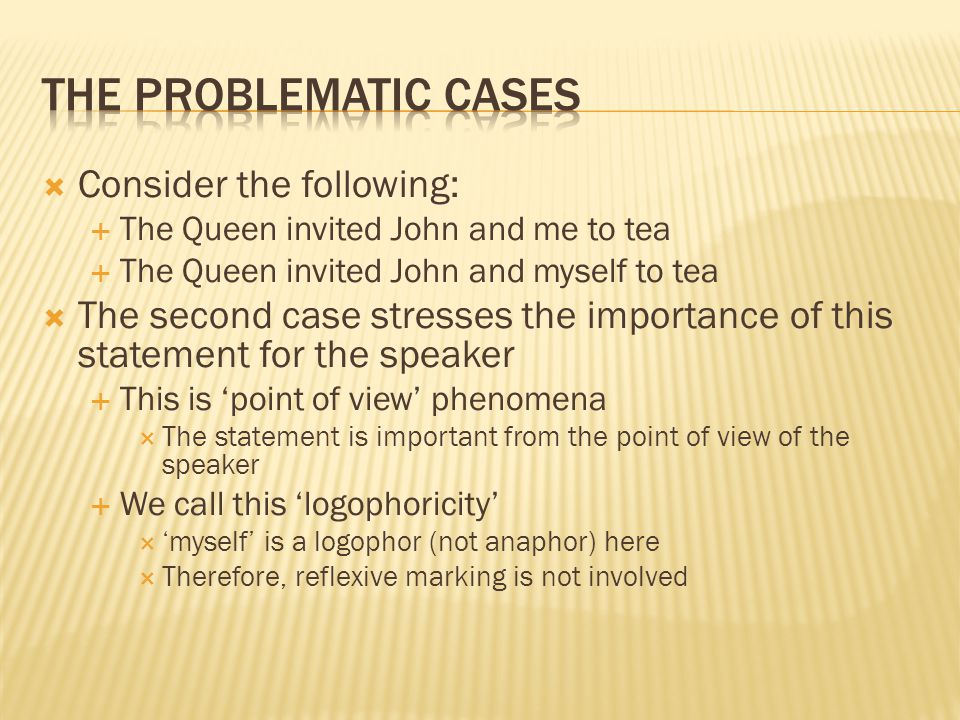 THE PROBLEMATIC CASES

Consider the following:
The Queen invited John and me to tea
The Queen invited John and myself to tea
The second case stresses the importance of this statement for the speaker
This is ‘point of view’ phenomena
The statement is important from the point of view of the speaker
We call this ‘logophoricity’
‘myself’ is a logophor (not anaphor) here
Therefore, reflexive marking is not involved